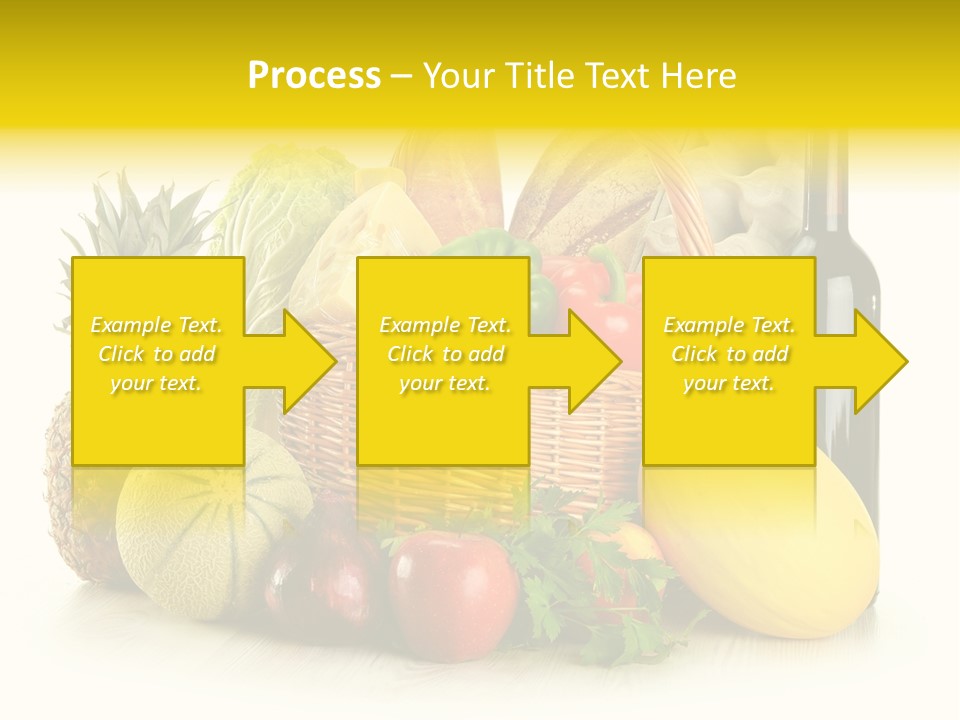 Process – Your Title Text Here

Example Text. Click to add your text.

Example Text. Click to add your text.

Example Text. Click to add your text.